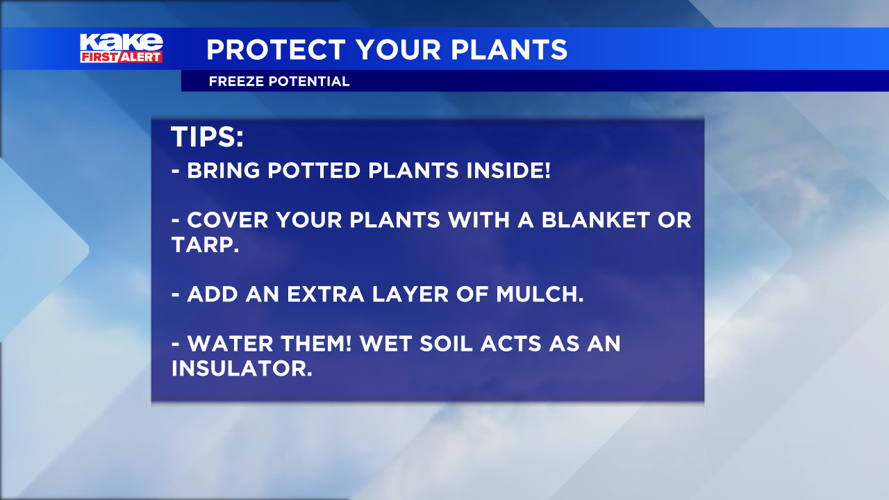 KAKE FIRST ALERT

PROTECT YOUR PLANTS

FREEZE POTENTIAL

TIPS:

- BRING POTTED PLANTS INSIDE!

- COVER YOUR PLANTS WITH A BLANKET OR TARP.

- ADD AN EXTRA LAYER OF MULCH.

- WATER THEM! WET SOIL ACTS AS AN INSULATOR.